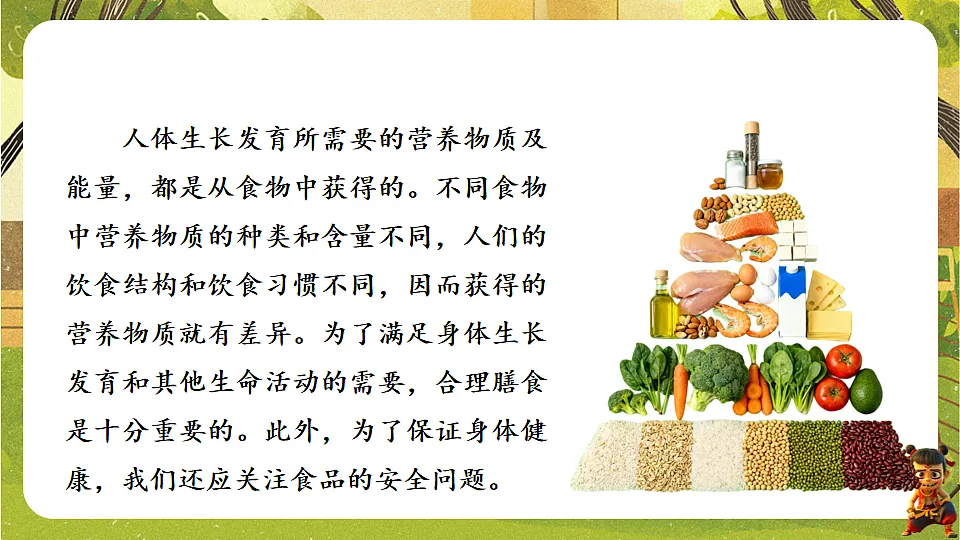 人体生长发育所需要的营养物质及能量，都是从食物中获得的。不同食物中营养物质的种类和含量不同，人们的饮食结构和饮食习惯不同，因而获得的营养物质就有差异。为了满足身体生长发育和其他生命活动的需要，合理膳食是十分重要的。此外，为了保证身体健康，我们还应关注食品的安全问题。